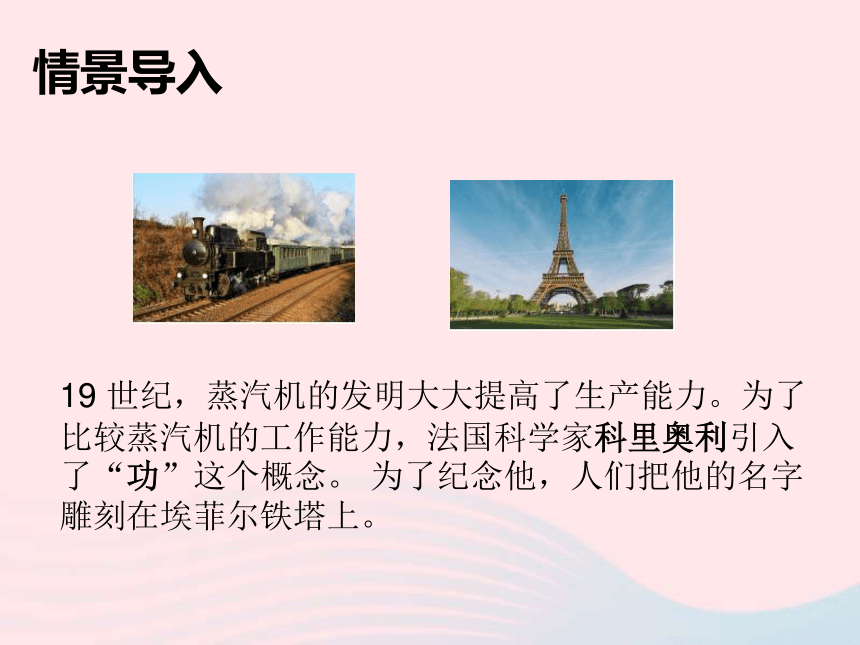 情景导入

19 世纪，蒸汽机的发明大大提高了生产能力。为了比较蒸汽机的工作能力，法国科学家科里奥利引入了“功”这个概念。 为了纪念他，人们把他的名字雕刻在埃菲尔铁塔上。